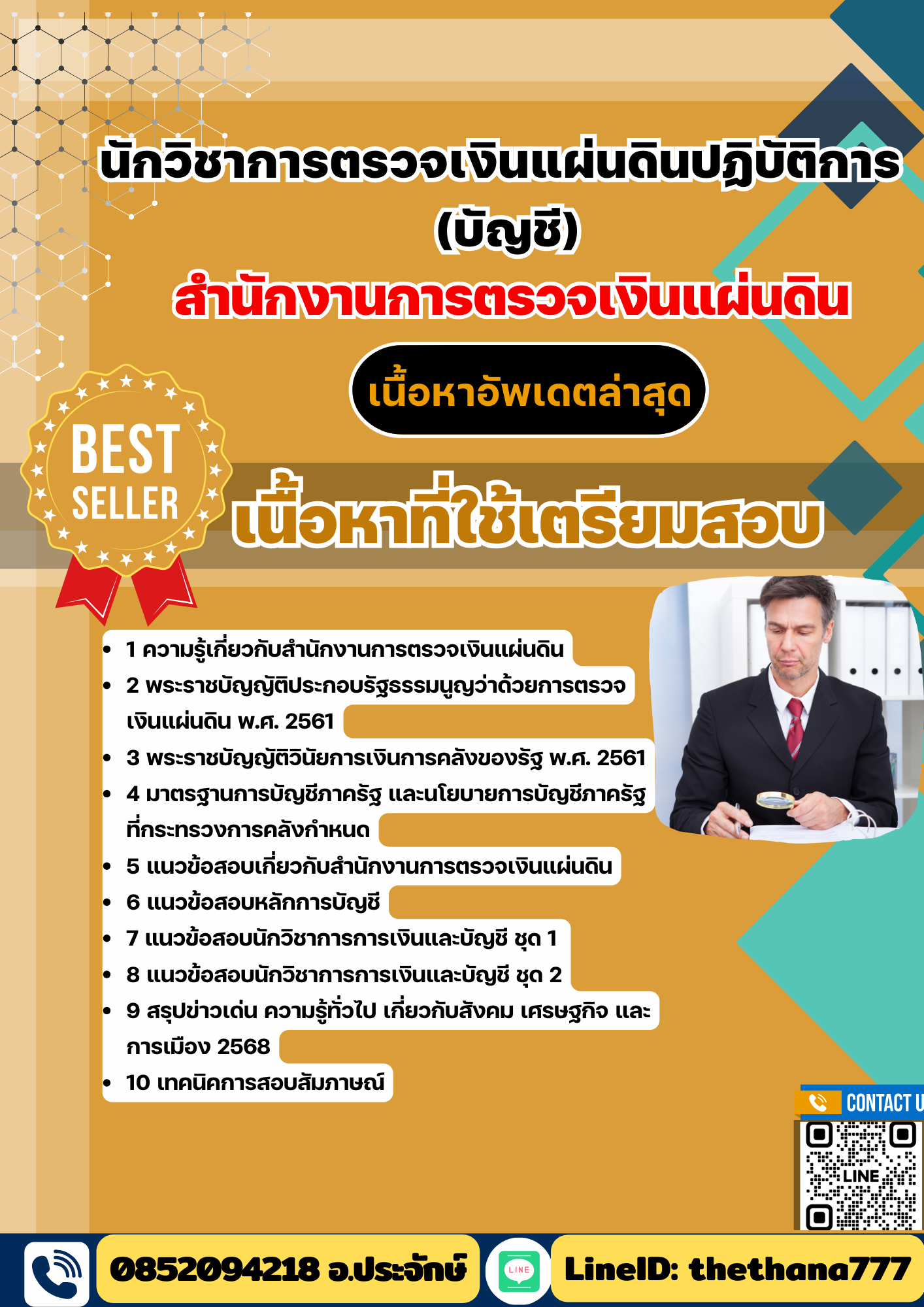 นักวิชาการตรวจเงินแผ่นดินปฏิบัติการ
(บัญชี)
สำนักงานการตรวจเงินแผ่นดิน

เนื้อหาอัพเดตล่าสุด

BEST SELLER

เนื้อหาที่ใช้เตรียมสอบ

- 1 ความรู้เกี่ยวกับสำนักงานการตรวจเงินแผ่นดิน
- 2 พระราชบัญญัติประกอบรัฐธรรมนูญว่าด้วยการตรวจเงินแผ่นดิน พ.ศ. 2561
- 3 พระราชบัญญัติวินัยการเงินการคลังของรัฐ พ.ศ. 2561
- 4 มาตรฐานการบัญชีภาครัฐ และนโยบายการบัญชีภาครัฐที่กระทรวงการคลังกำหนด
- 5 แนวข้อสอบเกี่ยวกับสำนักงานการตรวจเงินแผ่นดิน
- 6 แนวข้อสอบหลักการบัญชี
- 7 แนวข้อสอบนักวิชาการการเงินและบัญชี ชุด 1
- 8 แนวข้อสอบนักวิชาการการเงินและบัญชี ชุด 2
- 9 สรุปข่าวเด่น ความรู้ทั่วไป เกี่ยวกับสังคม เศรษฐกิจ และการเมือง 2568
- 10 เทคนิคการสอบสัมภาษณ์

CONTACT U
LINE

0852094218 อ.ประจักษ์
LINE
LineID: thethana777